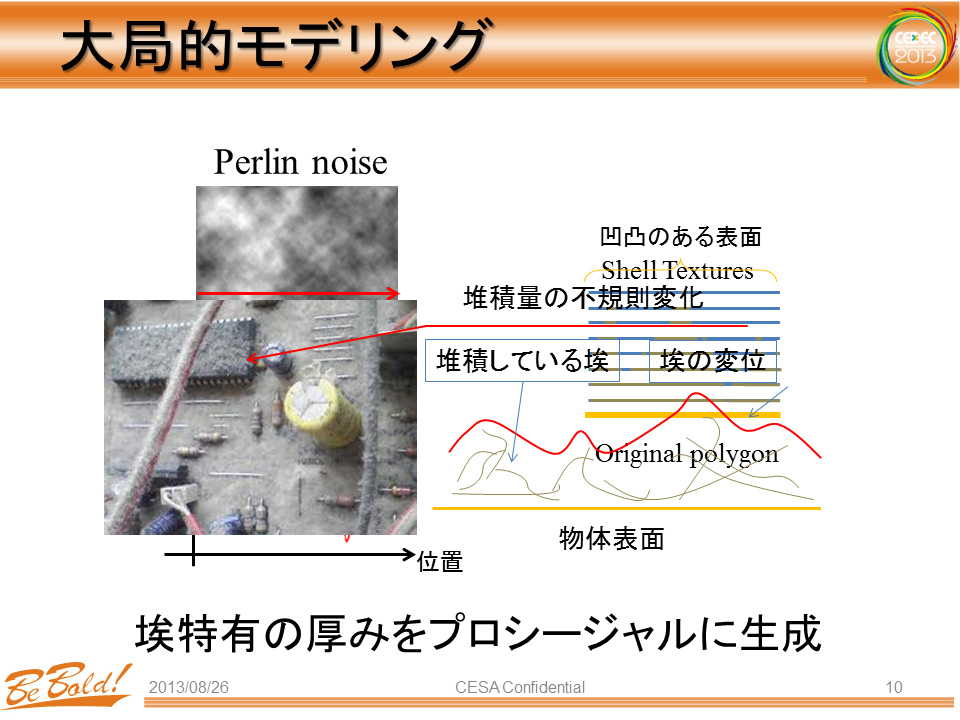 大局的モデリング

CEDEC 2013

Perlin noise

凹凸のある表面

Shell Textures

堆積量の不規則変化

堆積している埃

埃の変位

Original polygon

物体表面

位置

埃特有の厚みをプロシージャルに生成

Be Bold!

2013/08/26

CESA Confidential

10